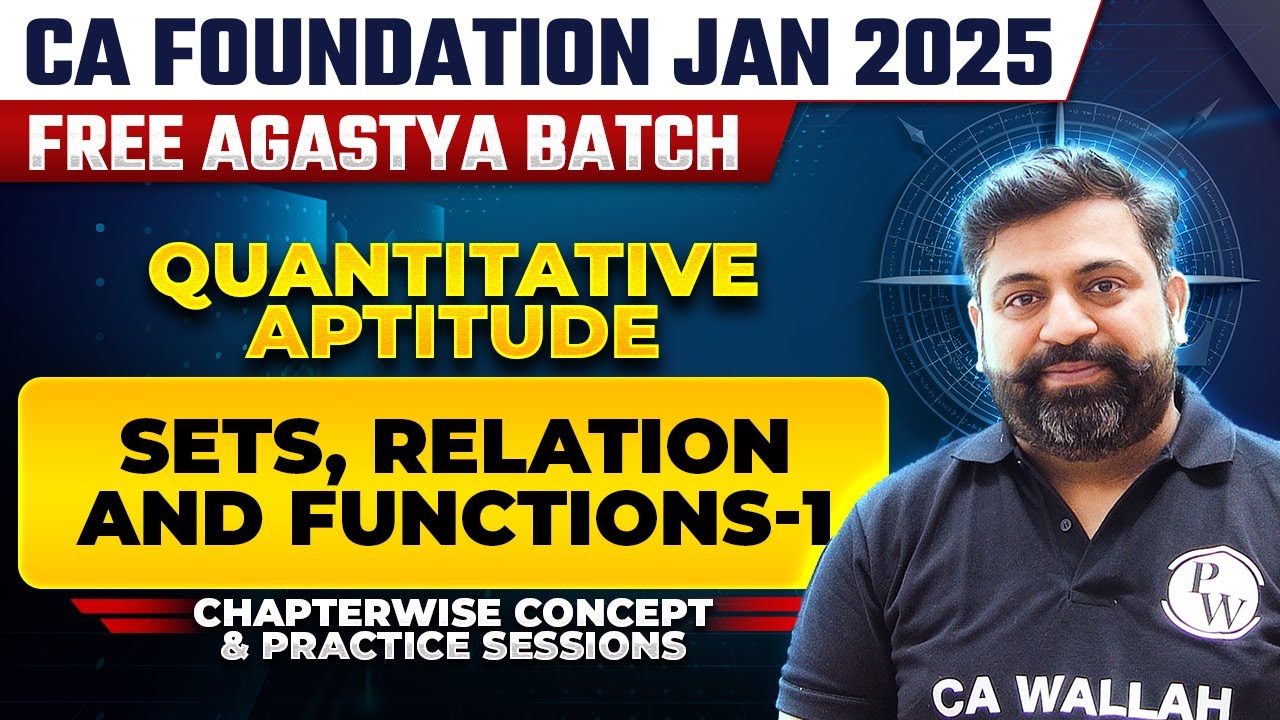 CA FOUNDATION JAN 2025
FREE AGASTYA BATCH

QUANTITATIVE APTITUDE

SETS, RELATION AND FUNCTIONS-1

CHAPTERWISE CONCEPT & PRACTICE SESSIONS

PW

CA WALLAH